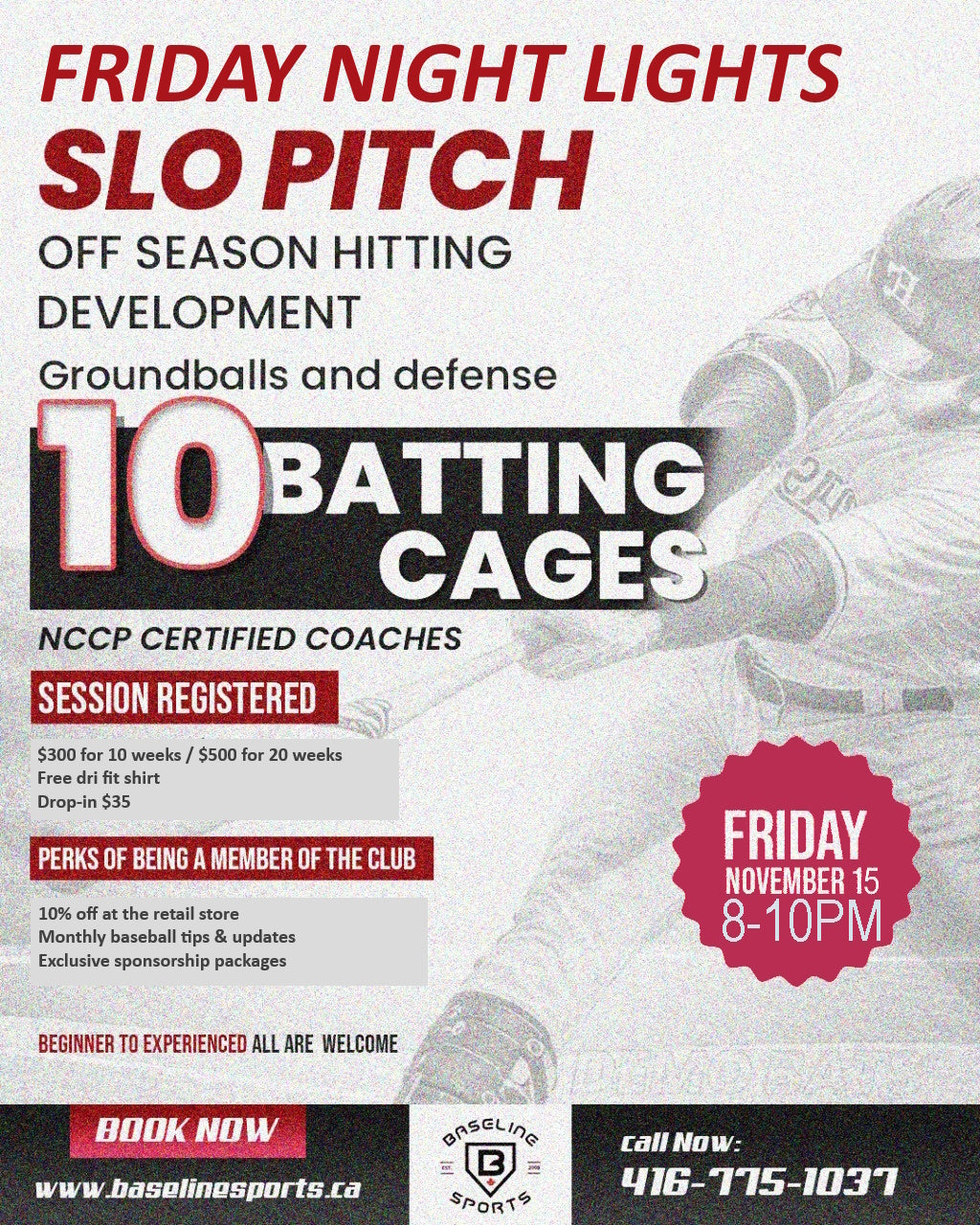 FRIDAY NIGHT LIGHTS
SLO PITCH
OFF SEASON HITTING DEVELOPMENT
Groundballs and defense

10 BATTING CAGES

NCCP CERTIFIED COACHES

SESSION REGISTERED

$300 for 10 weeks / $500 for 20 weeks
Free dri fit shirt
Drop-in $35

PERKS OF BEING A MEMBER OF THE CLUB

10% off at the retail store
Monthly baseball tips & updates
Exclusive sponsorship packages

FRIDAY
NOVEMBER 15
8-10PM

BEGINNER TO EXPERIENCED ALL ARE WELCOME

BOOK NOW
www.baselinesports.ca

BASELINE
EST. B 2009
SPORTS

call Now:
416-775-1037